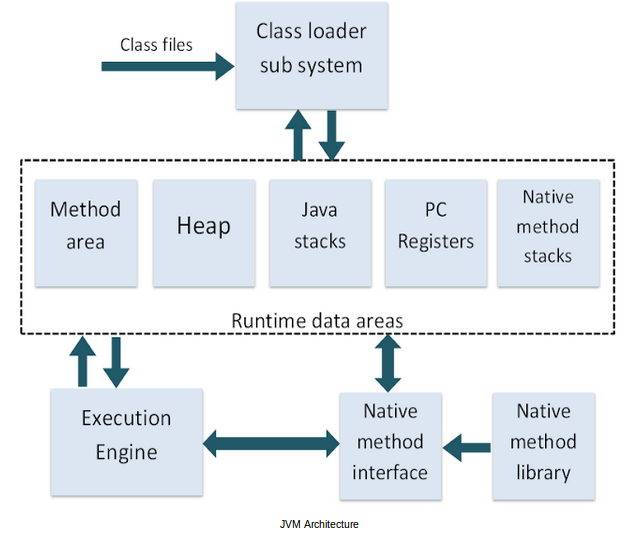 Class files

Class loader sub system

Method area

Heap

Java stacks

PC Registers

Native method stacks

Runtime data areas

Execution Engine

Native method interface

Native method library

JVM Architecture